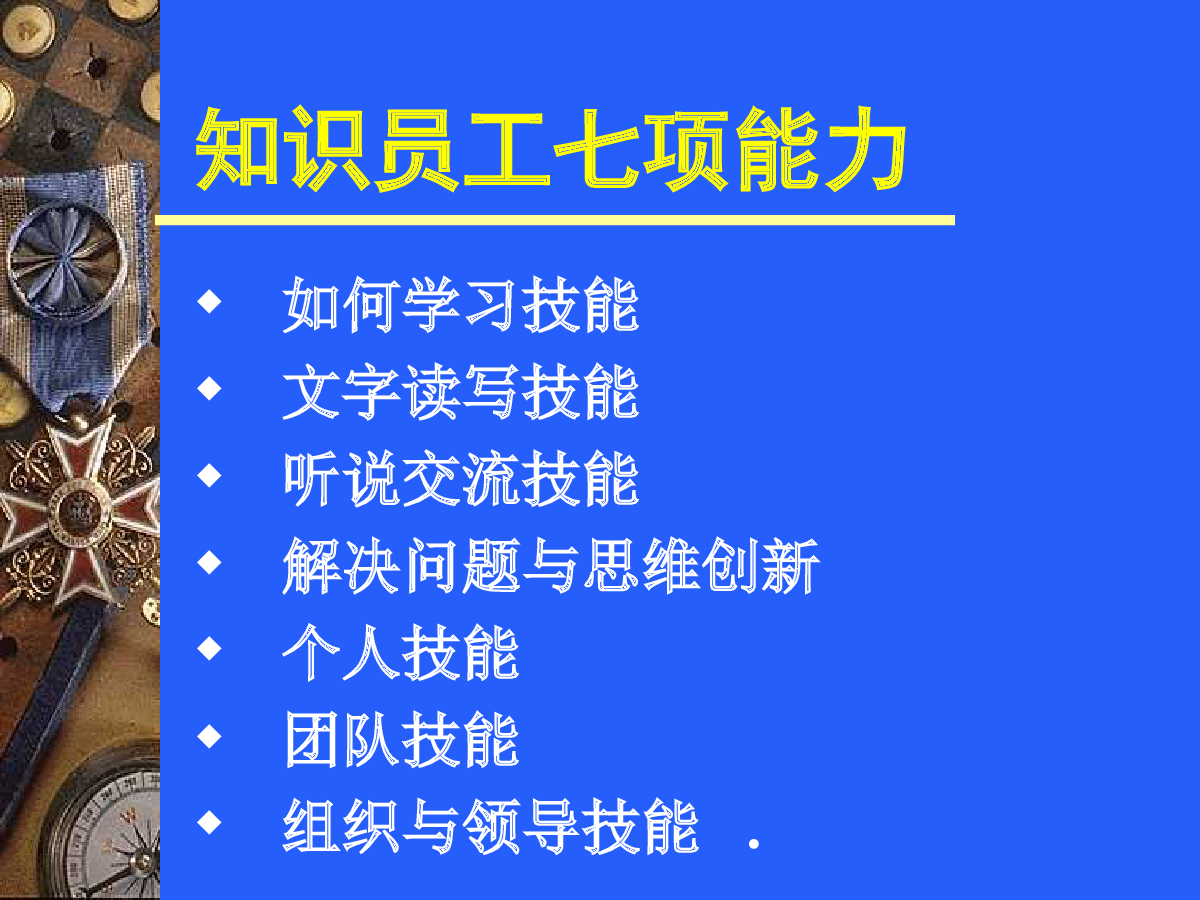 知识员工七项能力

◆ 如何学习技能
◆ 文字读写技能
◆ 听说交流技能
◆ 解决问题与思维创新
◆ 个人技能
◆ 团队技能
◆ 组织与领导技能 .